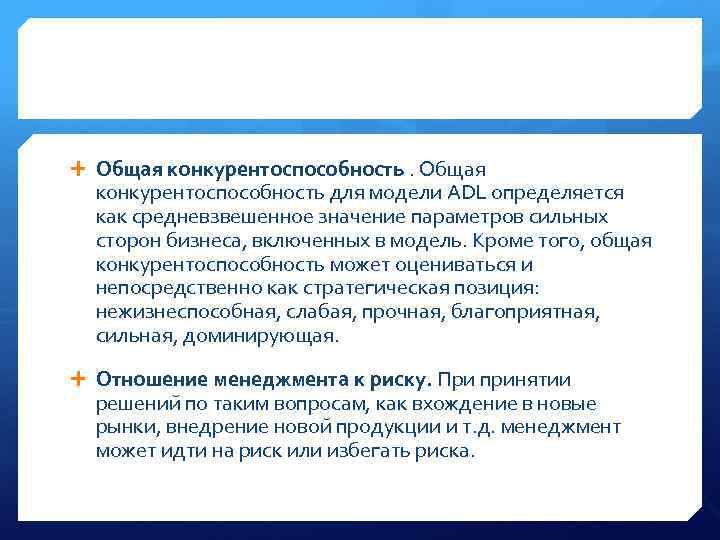 Общая конкурентоспособность . Общая конкурентоспособность для модели ADL определяется как средневзвешенное значение параметров сильных сторон бизнеса, включенных в модель. Кроме того, общая конкурентоспособность может оцениваться и непосредственно как стратегическая позиция: нежизнеспособная, слабая, прочная, благоприятная, сильная, доминирующая.

Отношение менеджмента к риску. При принятии решений по таким вопросам, как вхождение в новые рынки, внедрение новой продукции и т.д. менеджмент может идти на риск или избегать риска.